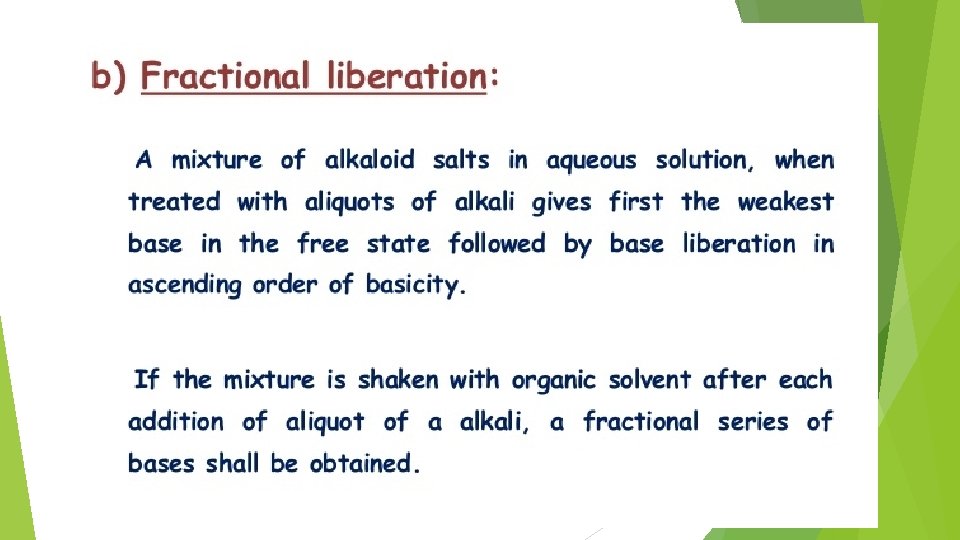 b) Fractional liberation:

A mixture of alkaloid salts in aqueous solution, when treated with aliquots of alkali gives first the weakest base in the free state followed by base liberation in ascending order of basicity.

If the mixture is shaken with organic solvent after each addition of aliquot of a alkali, a fractional series of bases shall be obtained.